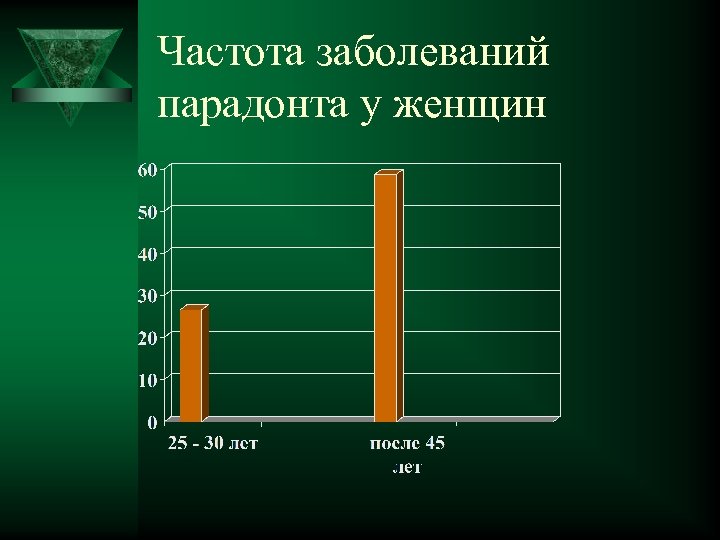 Частота заболеваний парадонта у женщин

60
50
40
30
20
10
0

25 - 30 лет
после 45 лет